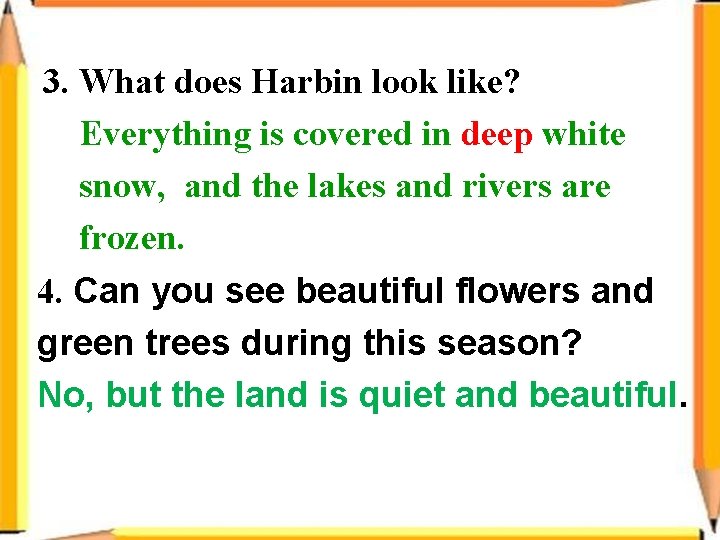 3. What does Harbin look like?

Everything is covered in deep white snow,  and the lakes and rivers are frozen.

4. Can you see beautiful flowers and green trees during this season?

No, but the land is quiet and beautiful.